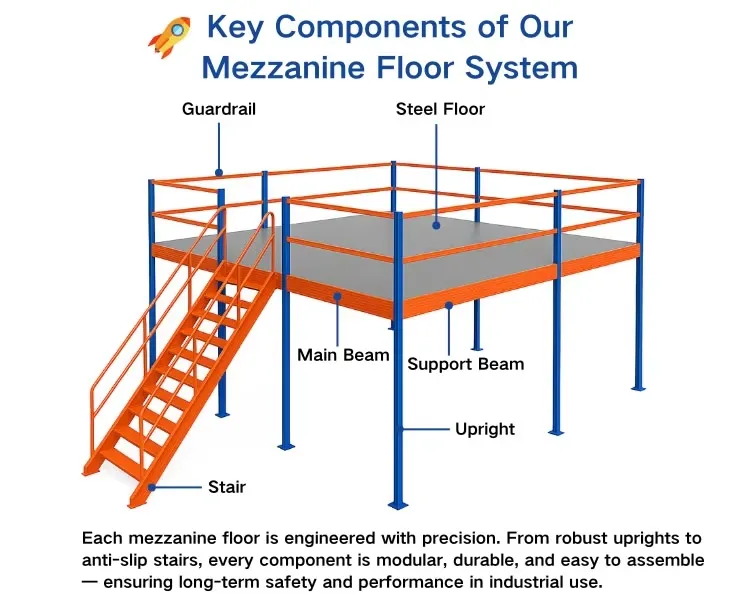 Key Components of Our Mezzanine Floor System

Guardrail

Steel Floor

Main Beam

Support Beam

Upright

Stair

Each mezzanine floor is engineered with precision. From robust uprights to anti-slip stairs, every component is modular, durable, and easy to assemble — ensuring long-term safety and performance in industrial use.